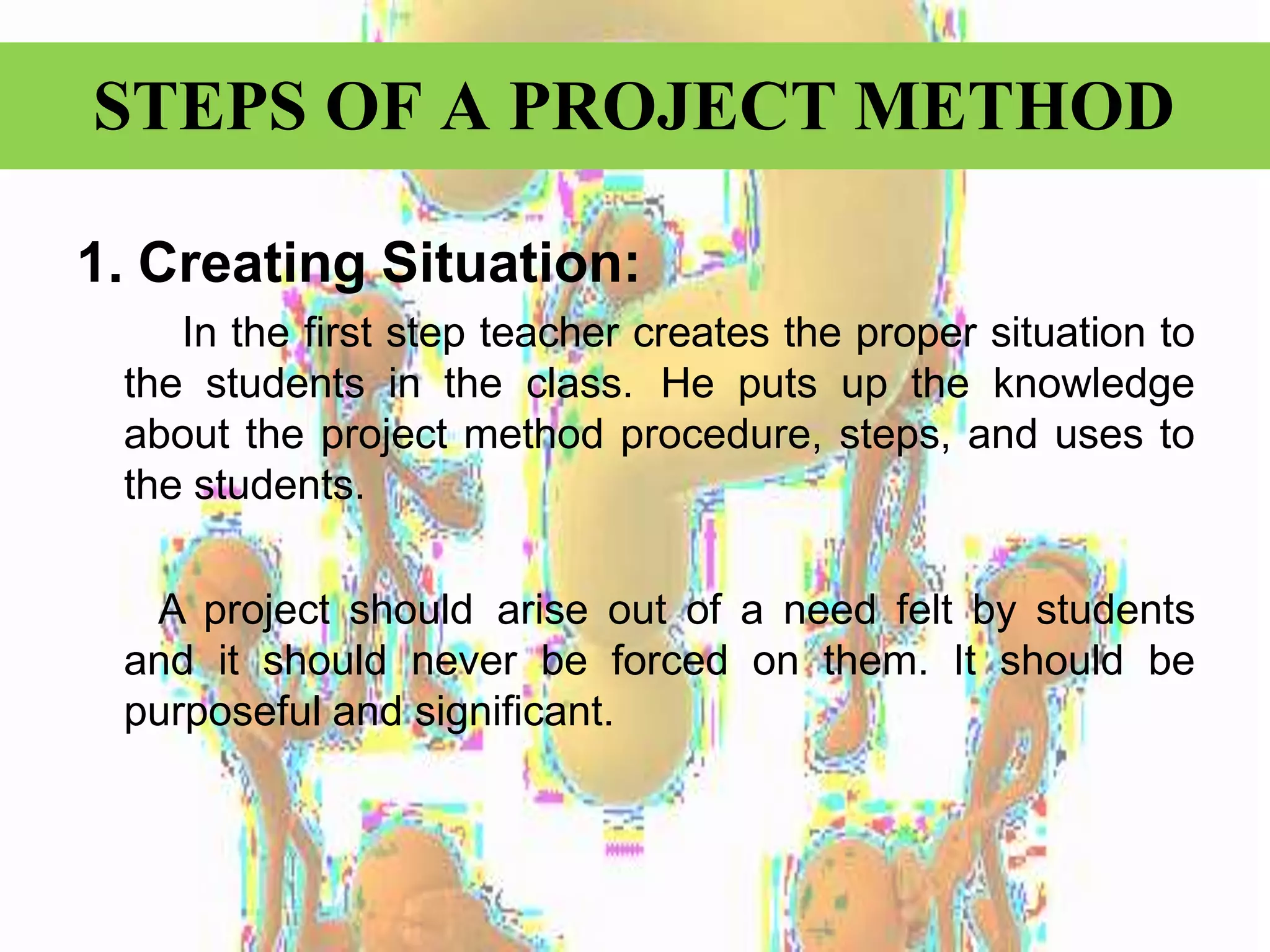 STEPS OF A PROJECT METHOD

1. Creating Situation:

In the first step teacher creates the proper situation to the students in the class. He puts up the knowledge about the project method procedure, steps, and uses to the students.

A project should arise out of a need felt by students and it should never be forced on them. It should be purposeful and significant.